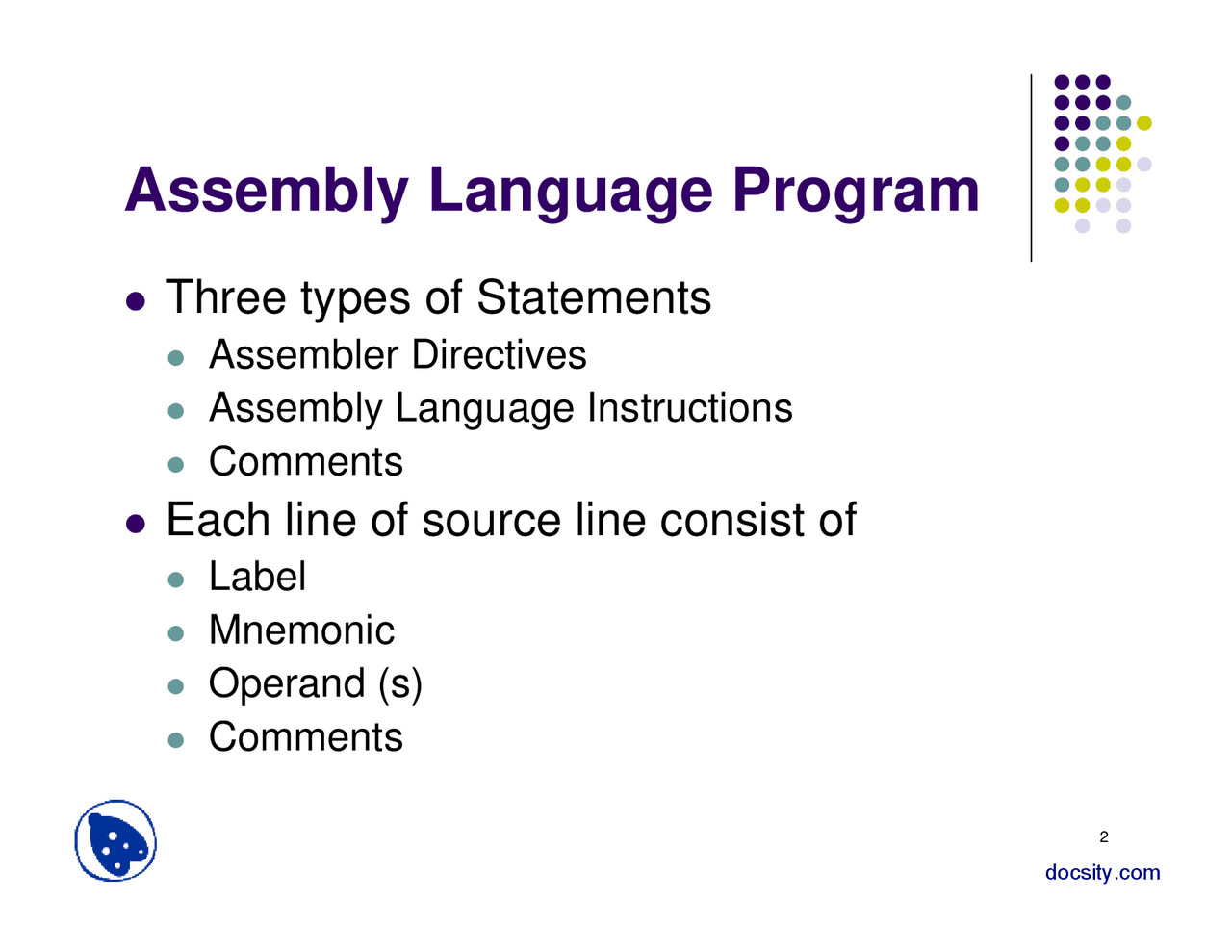 Assembly Language Program

- Three types of Statements
  - Assembler Directives
  - Assembly Language Instructions
  - Comments
- Each line of source line consist of
  - Label
  - Mnemonic
  - Operand (s)
  - Comments

2

docsity.com